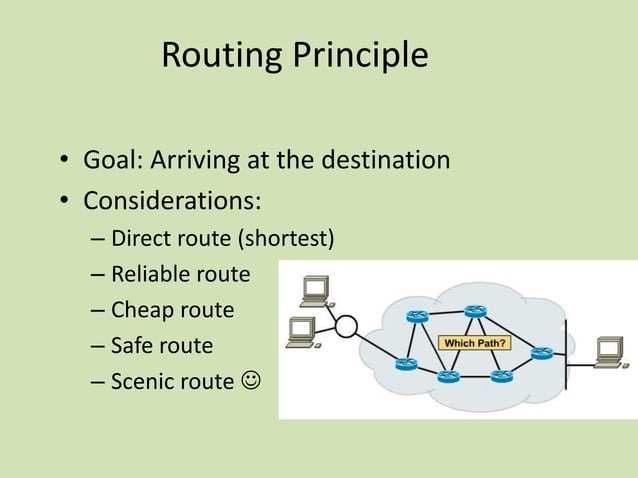 Routing Principle

• Goal: Arriving at the destination
• Considerations:
  – Direct route (shortest)
  – Reliable route
  – Cheap route
  – Safe route
  – Scenic route ☺

Which Path?